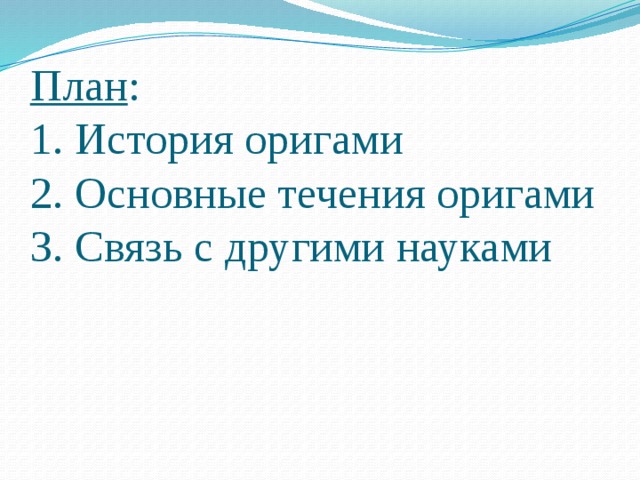 План:
1. История оригами
2. Основные течения оригами
3. Связь с другими науками